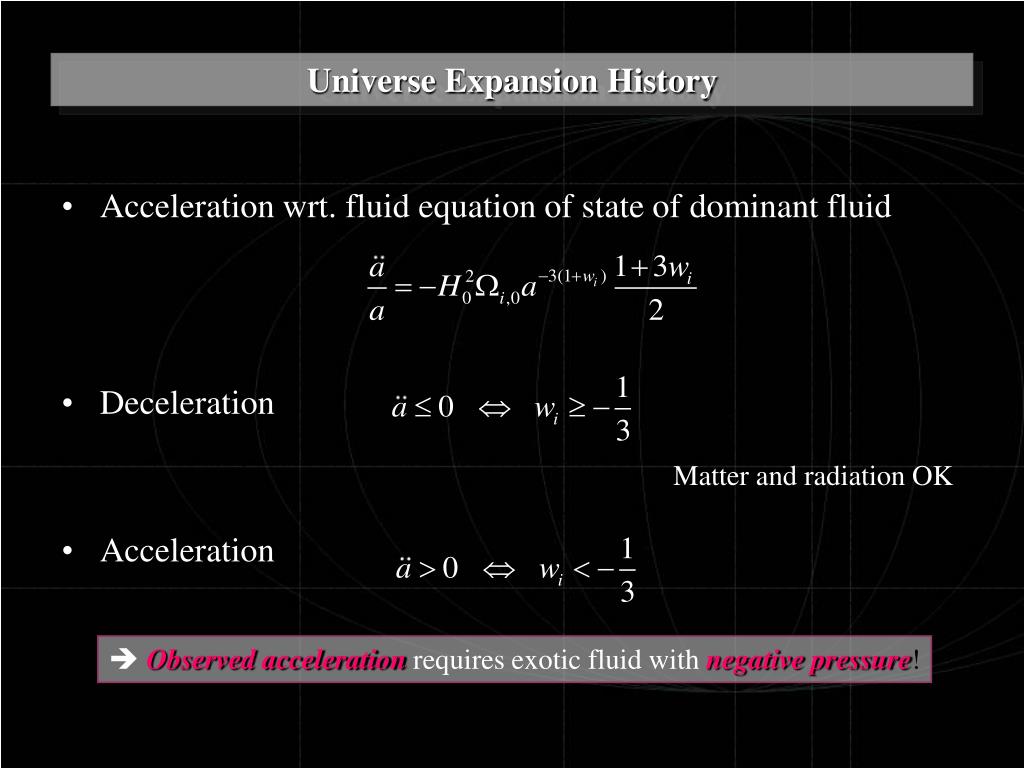 Universe Expansion History

• Acceleration wrt. fluid equation of state of dominant fluid

$\frac{\ddot{a}}{a} = -H_0^2 \Omega_{i,0} a^{-3(1+w_i)} \frac{1+3w_i}{2}$

• Deceleration $\ddot{a} \leq 0 \quad \Leftrightarrow \quad w_i \geq -\frac{1}{3}$

Matter and radiation OK

• Acceleration $\ddot{a} > 0 \quad \Leftrightarrow \quad w_i < -\frac{1}{3}$

➔ Observed acceleration requires exotic fluid with negative pressure!